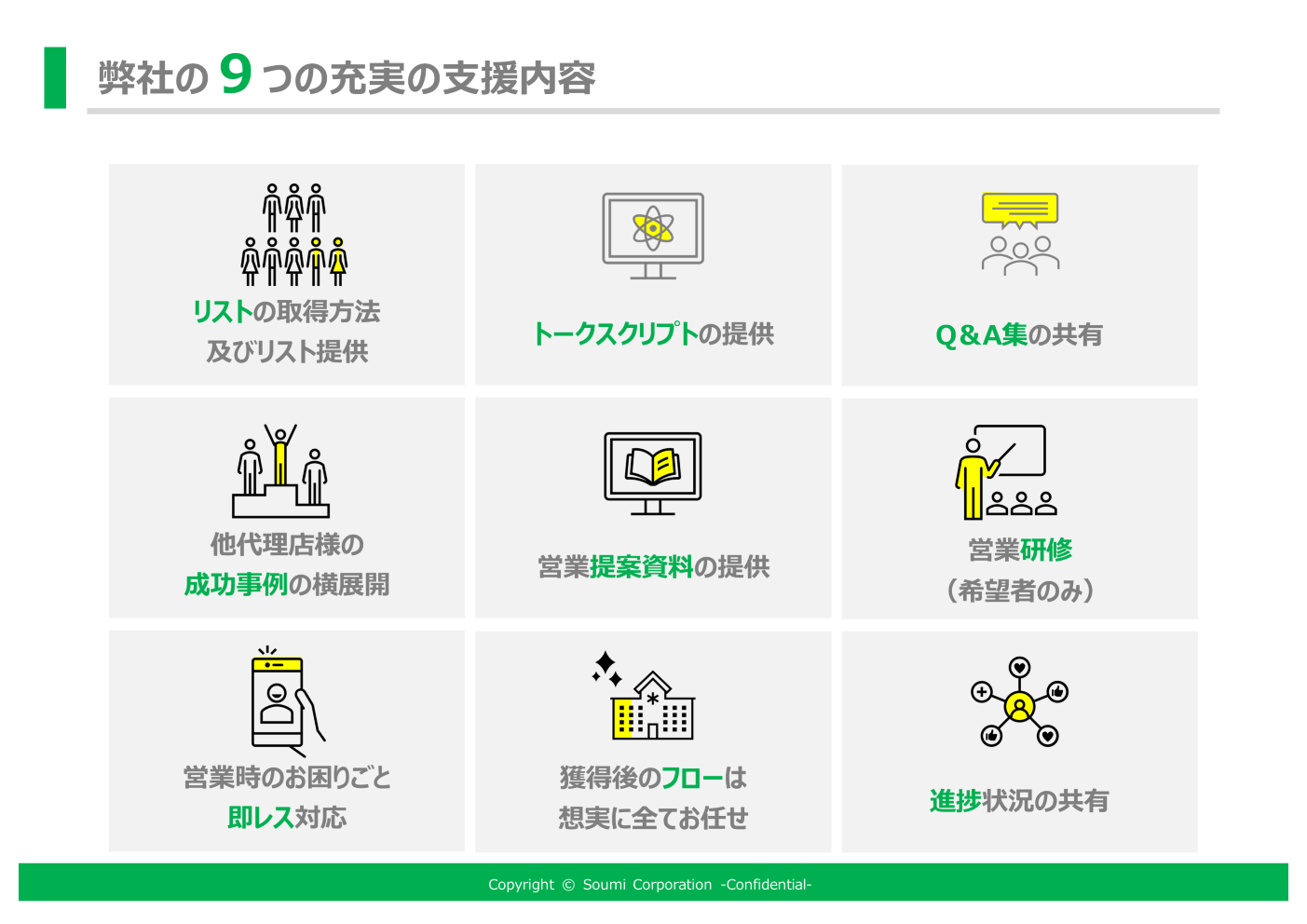 弊社の 9 つの充実の支援内容

リストの取得方法
及びリスト提供

トークスクリプトの提供

Q&A集の共有

他代理店様の
成功事例の横展開

営業提案資料の提供

営業研修
（希望者のみ）

営業時のお困りごと
即レス対応

獲得後のフローは
想実に全てお任せ

進捗状況の共有

Copyright © Soumi Corporation -Confidential-